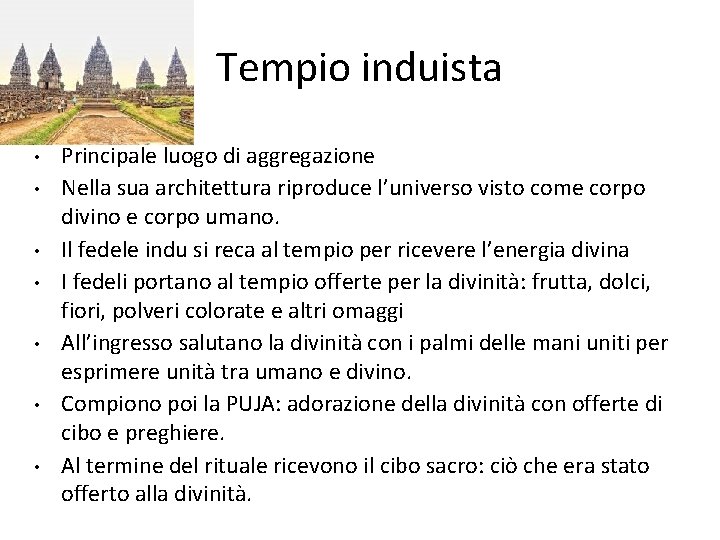 Tempio induista

• Principale luogo di aggregazione
• Nella sua architettura riproduce l'universo visto come corpo divino e corpo umano.
• Il fedele indu si reca al tempio per ricevere l'energia divina
• I fedeli portano al tempio offerte per la divinità: frutta, dolci, fiori, polveri colorate e altri omaggi
• All'ingresso salutano la divinità con i palmi delle mani uniti per esprimere unità tra umano e divino.
• Compiono poi la PUJA: adorazione della divinità con offerte di cibo e preghiere.
• Al termine del rituale ricevono il cibo sacro: ciò che era stato offerto alla divinità.